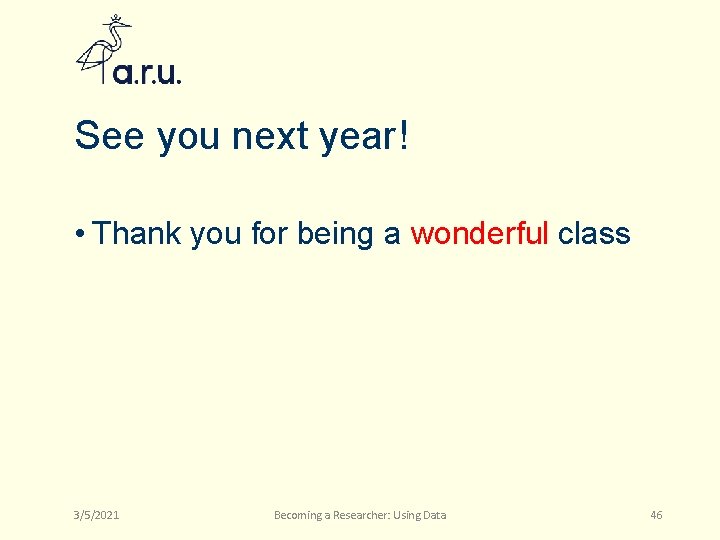 a.r.u.

See you next year!

• Thank you for being a wonderful class

3/5/2021

Becoming a Researcher: Using Data

46